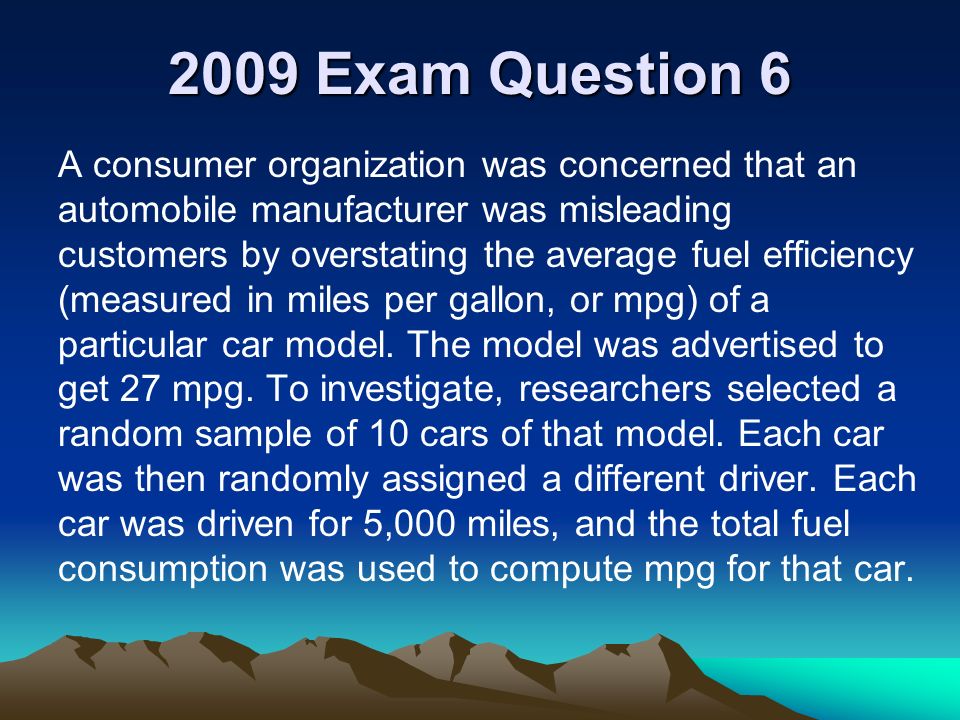 2009 Exam Question 6

A consumer organization was concerned that an automobile manufacturer was misleading customers by overstating the average fuel efficiency (measured in miles per gallon, or mpg) of a particular car model. The model was advertised to get 27 mpg. To investigate, researchers selected a random sample of 10 cars of that model. Each car was then randomly assigned a different driver. Each car was driven for 5,000 miles, and the total fuel consumption was used to compute mpg for that car.